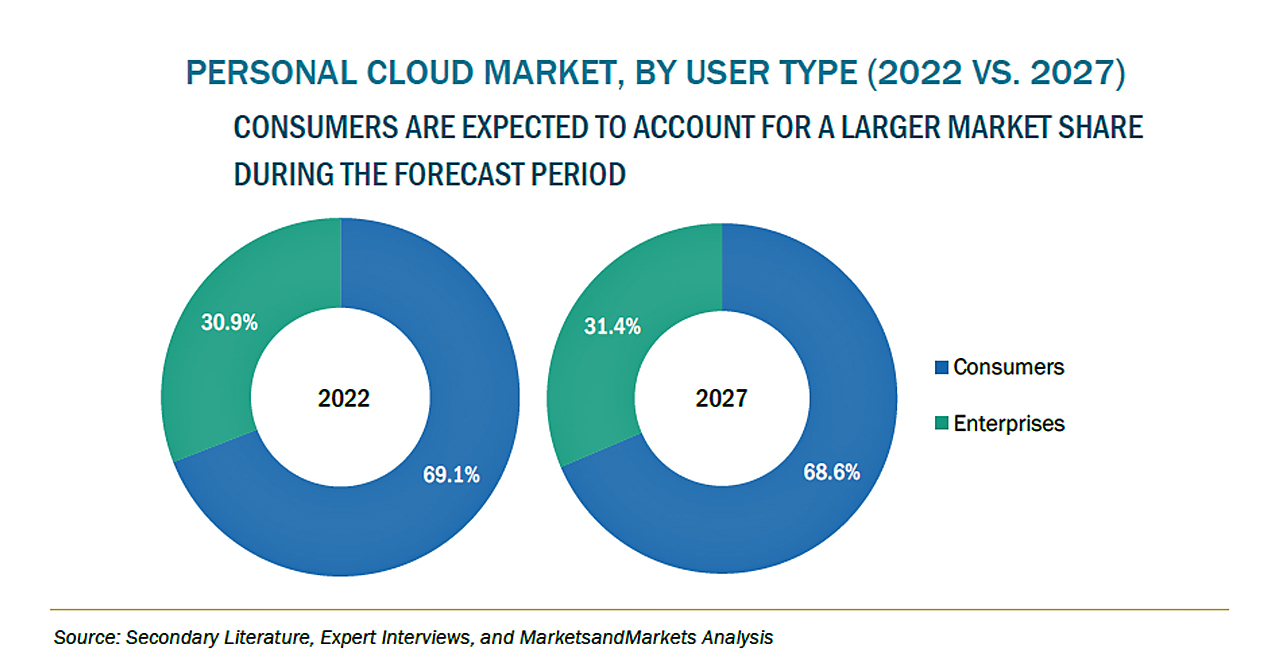 PERSONAL CLOUD MARKET, BY USER TYPE (2022 VS. 2027)

CONSUMERS ARE EXPECTED TO ACCOUNT FOR A LARGER MARKET SHARE DURING THE FORECAST PERIOD

30.9%

2022

69.1%

31.4%

2027

68.6%

Consumers

Enterprises

Source: Secondary Literature, Expert Interviews, and MarketsandMarkets Analysis